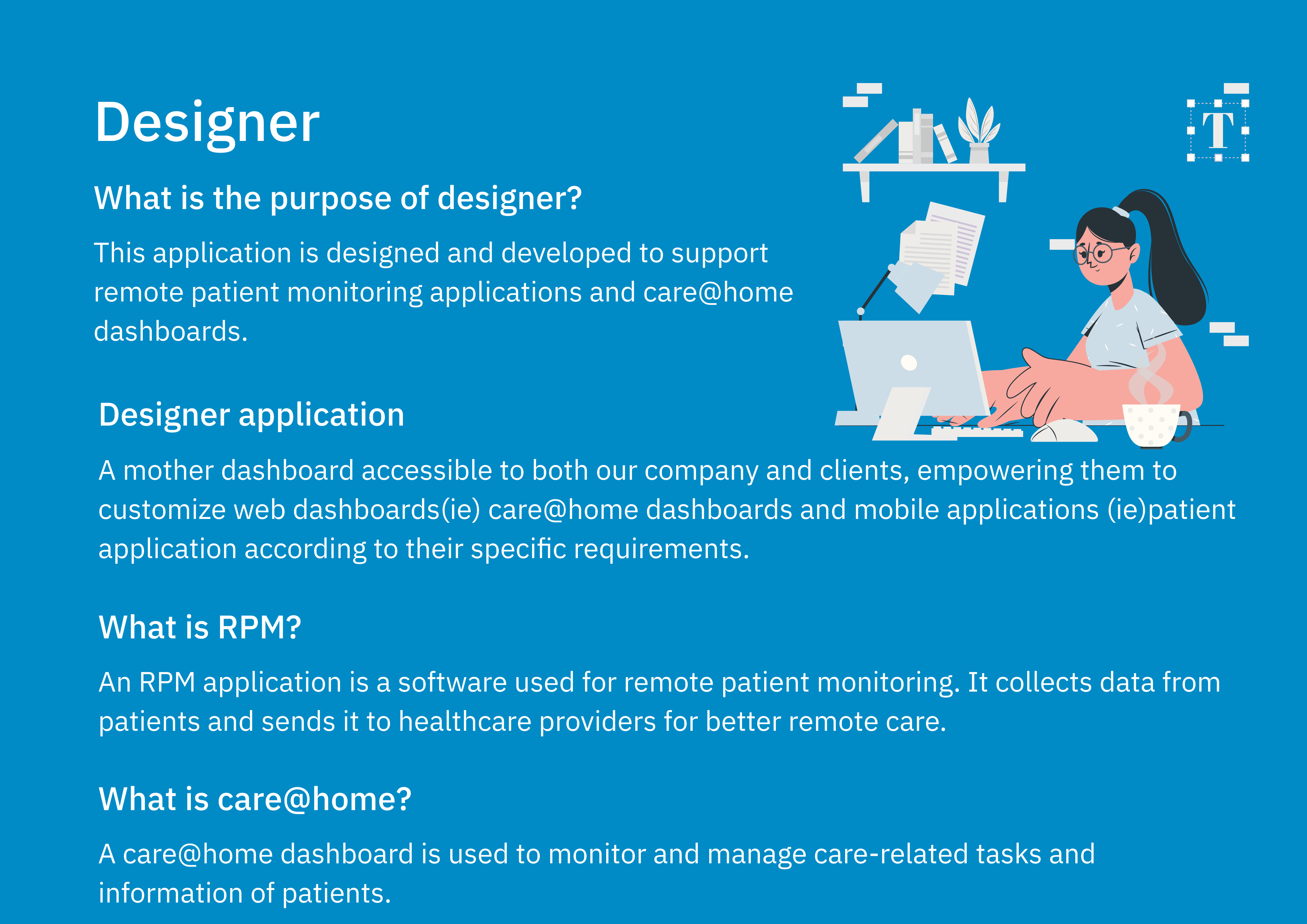 Designer

What is the purpose of designer?

This application is designed and developed to support remote patient monitoring applications and care@home dashboards.

T

Designer application

A mother dashboard accessible to both our company and clients, empowering them to customize web dashboards(ie) care@home dashboards and mobile applications (ie)patient application according to their specific requirements.

What is RPM?

An RPM application is a software used for remote patient monitoring. It collects data from patients and sends it to healthcare providers for better remote care.

What is care@home?

A care@home dashboard is used to monitor and manage care-related tasks and information of patients.